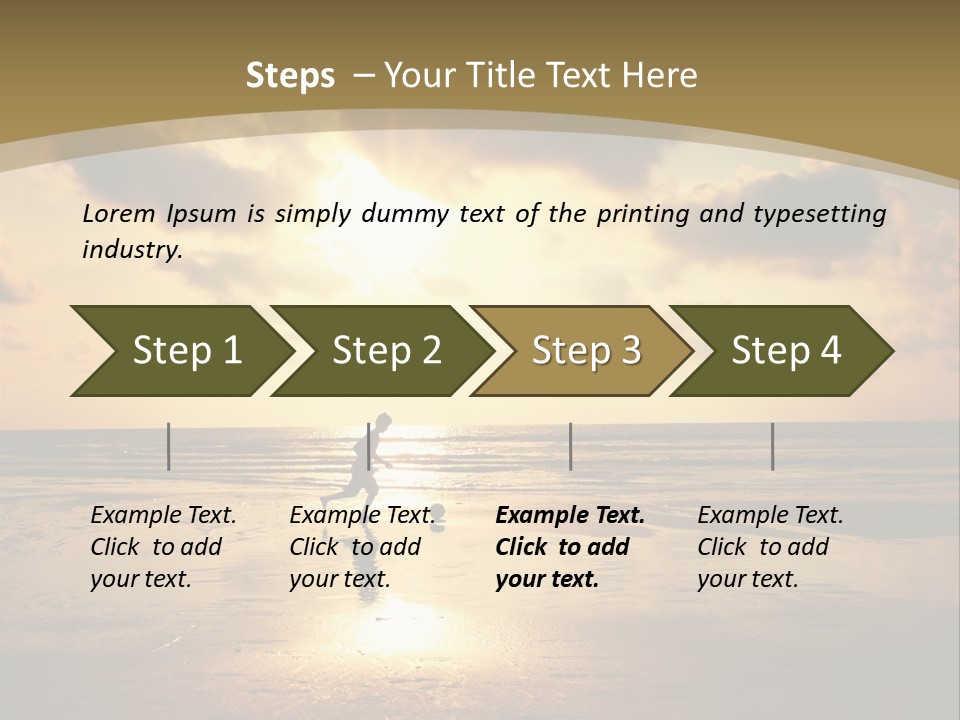 Steps – Your Title Text Here

Lorem Ipsum is simply dummy text of the printing and typesetting industry.

Step 1

Step 2

Step 3

Step 4

Example Text. Click to add your text.

Example Text. Click to add your text.

Example Text. Click to add your text.

Example Text. Click to add your text.